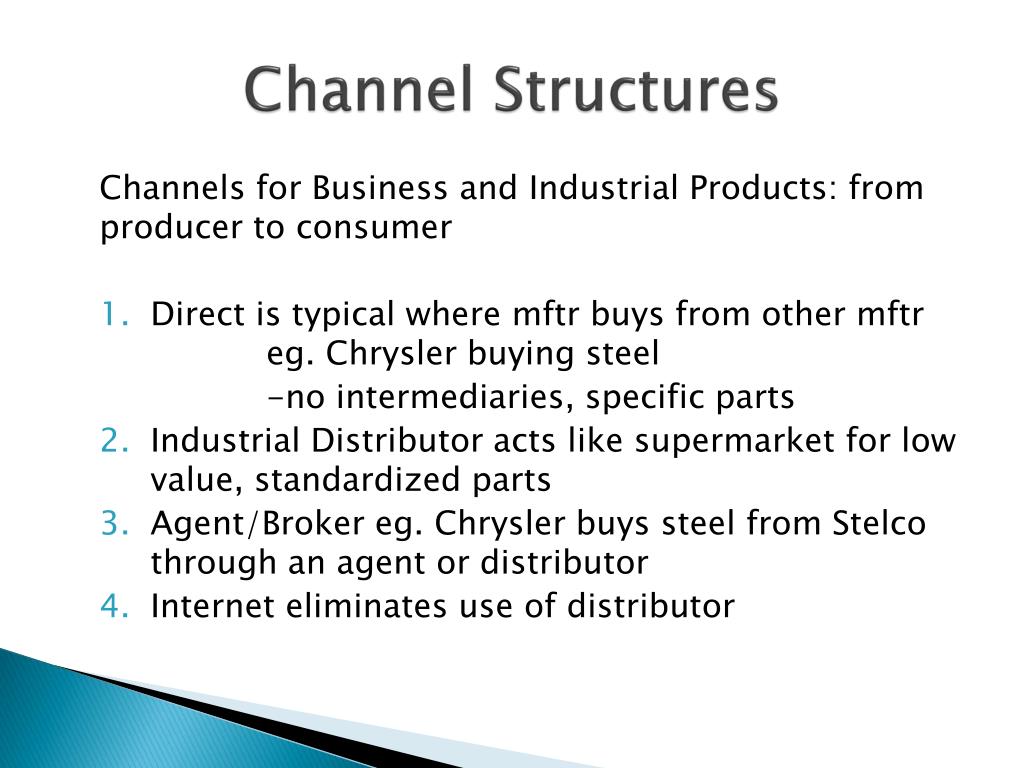 Channel Structures

Channels for Business and Industrial Products: from producer to consumer

1. Direct is typical where mftr buys from other mftr
eg. Chrysler buying steel
-no intermediaries, specific parts
2. Industrial Distributor acts like supermarket for low value, standardized parts
3. Agent/Broker eg. Chrysler buys steel from Stelco through an agent or distributor
4. Internet eliminates use of distributor